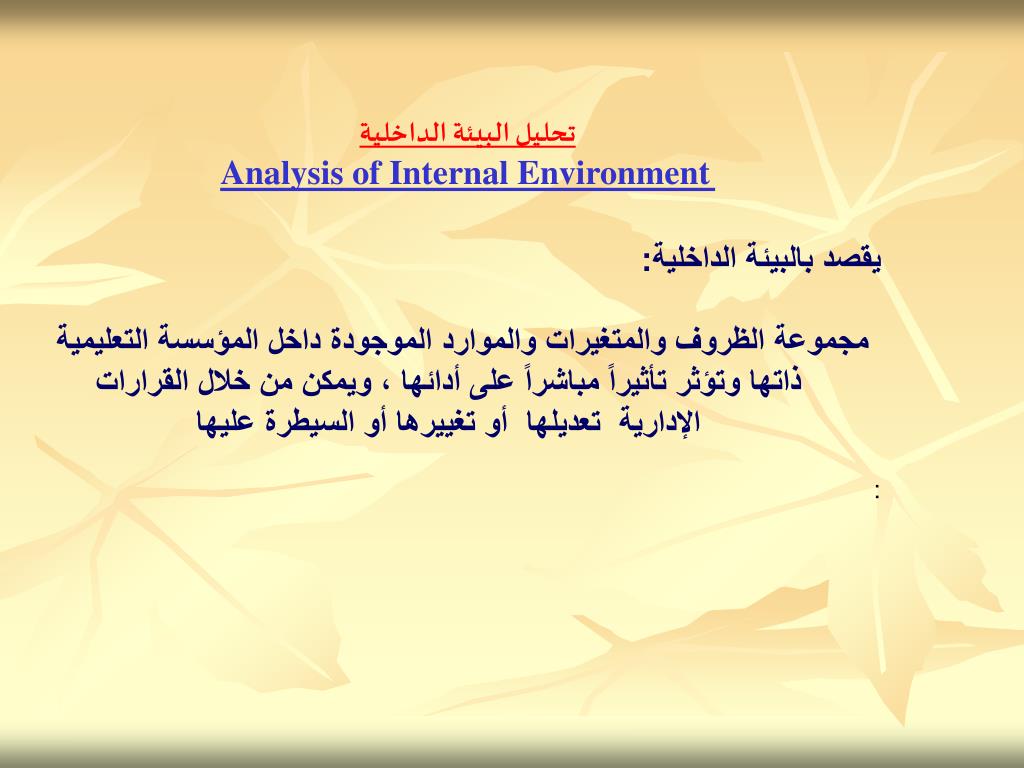 تحليل البيئة الداخلية
Analysis of Internal Environment

يقصد بالبيئة الداخلية:

مجموعة الظروف والمتغيرات والموارد الموجودة داخل المؤسسة التعليمية ذاتها وتؤثر تأثيراً مباشراً على أدائها ، ويمكن من خلال القرارات الإدارية تعديلها أو تغييرها أو السيطرة عليها

: